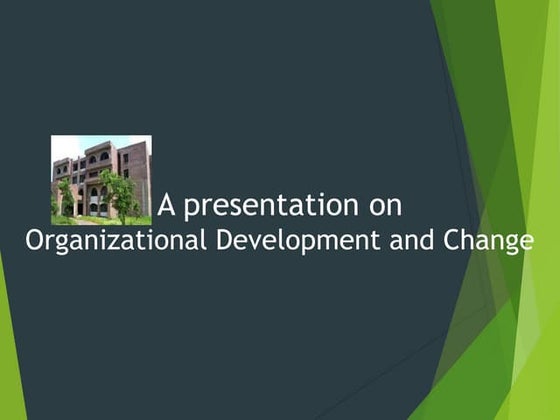 A presentation on
Organizational Development and Change